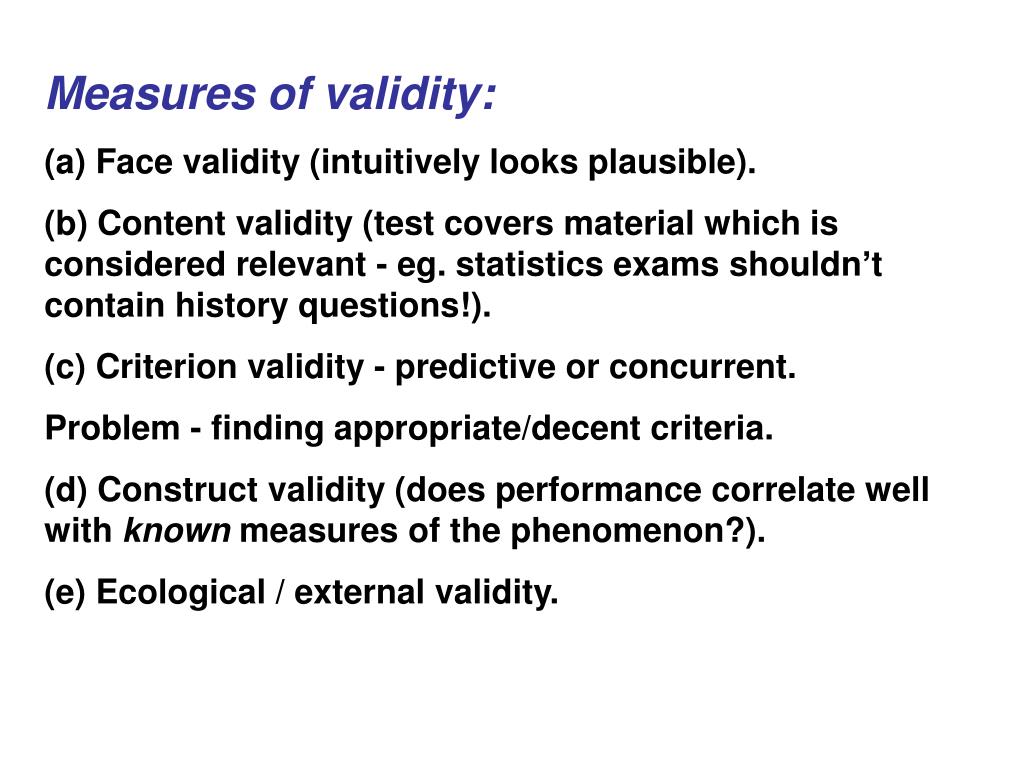 Measures of validity:

(a) Face validity (intuitively looks plausible).

(b) Content validity (test covers material which is considered relevant - eg. statistics exams shouldn’t contain history questions!).

(c) Criterion validity - predictive or concurrent.

Problem - finding appropriate/decent criteria.

(d) Construct validity (does performance correlate well with known measures of the phenomenon?).

(e) Ecological / external validity.